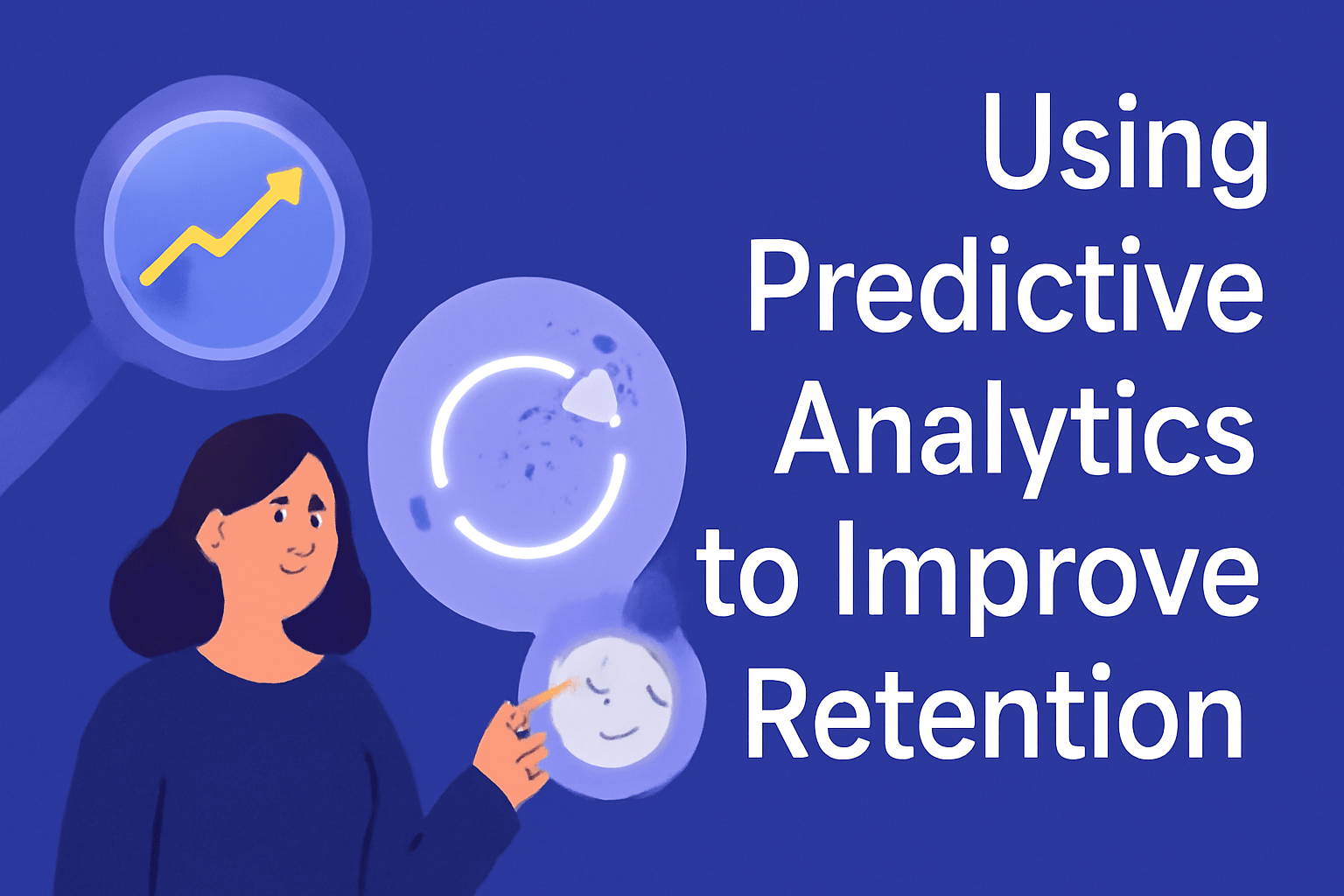 Using Predictive Analytics to Improve Retention